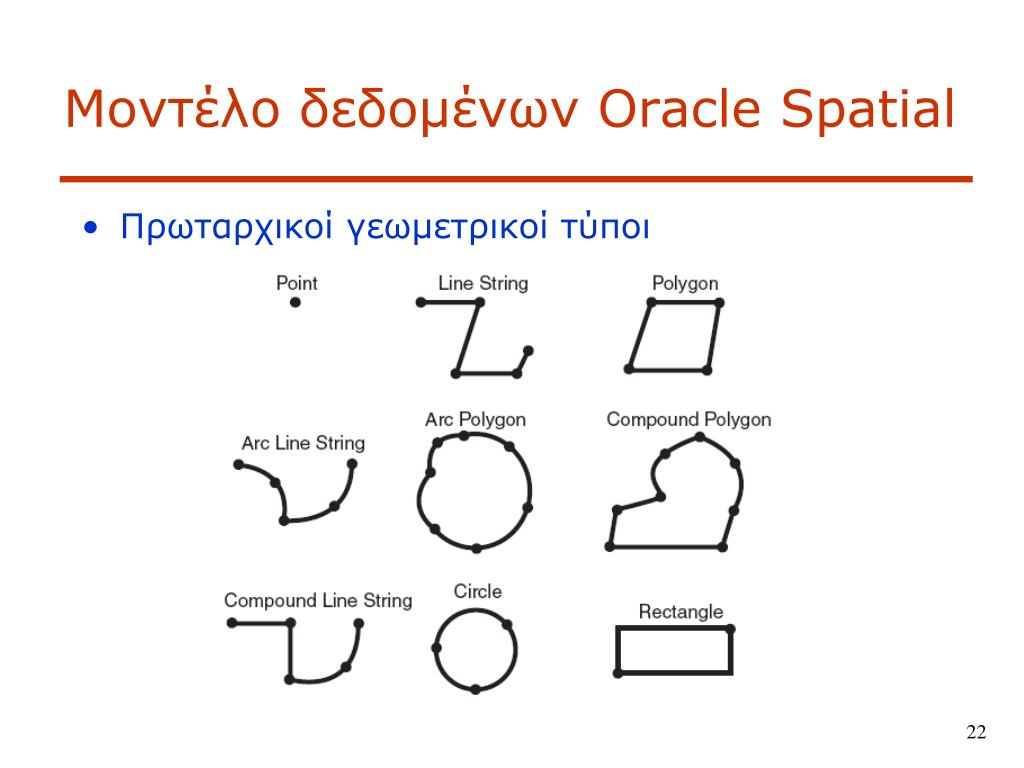 Μοντέλο δεδομένων Oracle Spatial

• Πρωταρχικοί γεωμετρικοί τύποι

Point

Line String

Polygon

Arc Line String

Arc Polygon

Compound Polygon

Compound Line String

Circle

Rectangle

22